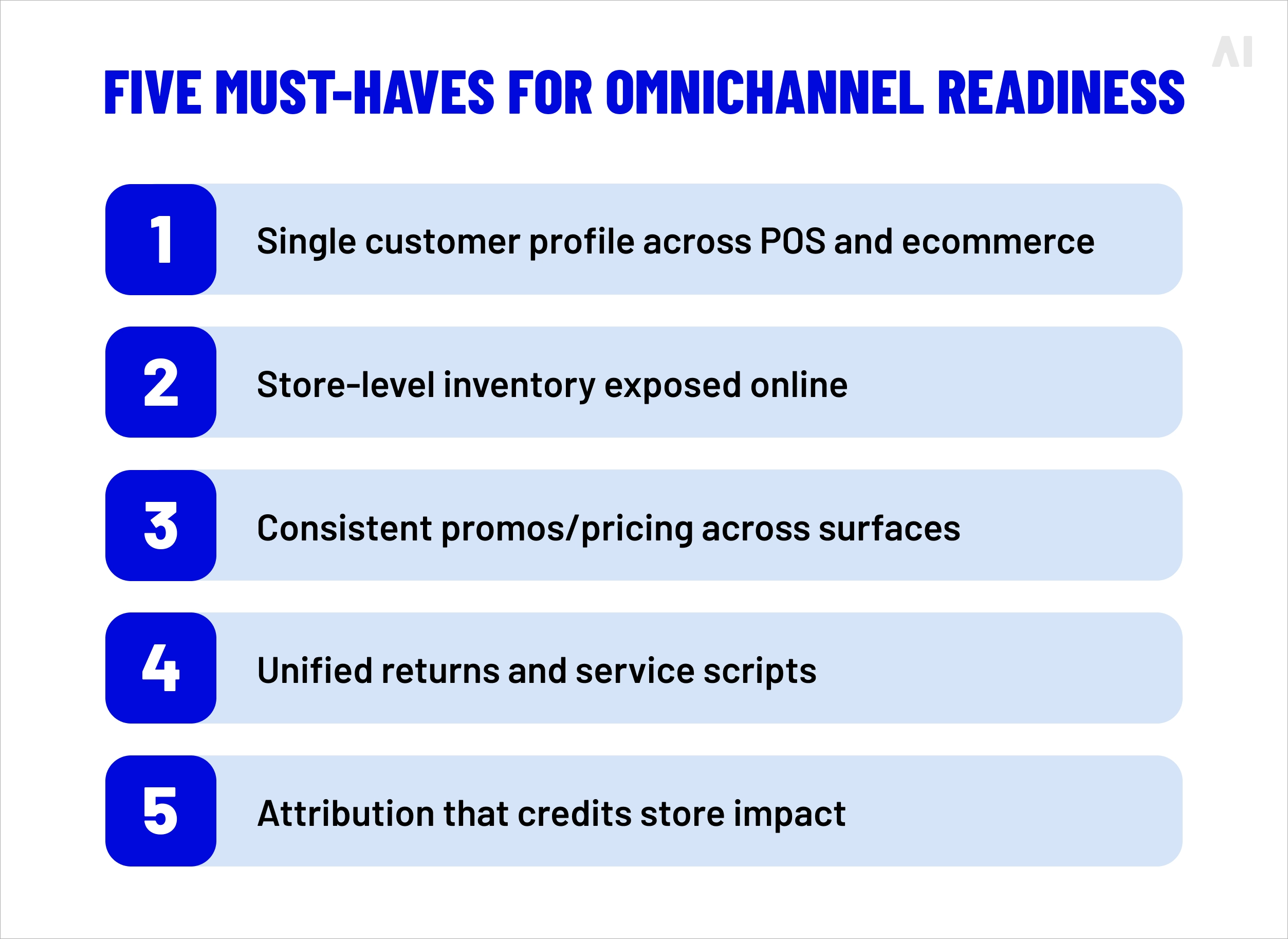 AI

FIVE MUST-HAVES FOR OMNICHANNEL READINESS

1 Single customer profile across POS and ecommerce

2 Store-level inventory exposed online

3 Consistent promos/pricing across surfaces

4 Unified returns and service scripts

5 Attribution that credits store impact